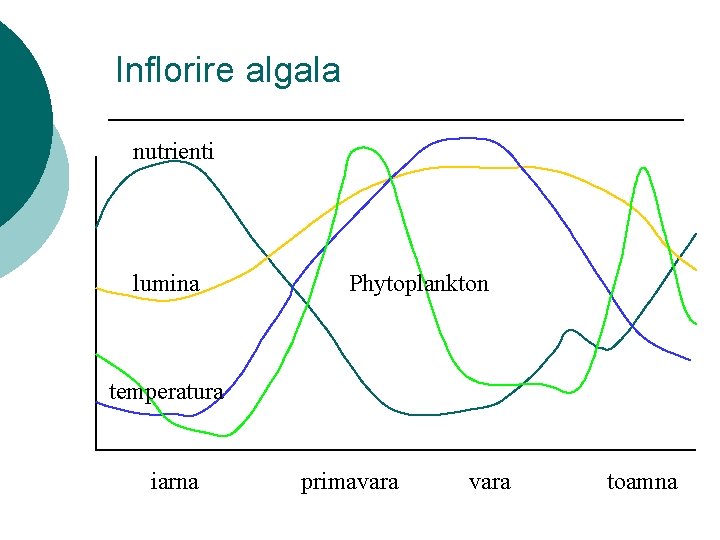 Inflorire algala

nutrienti

lumina

Phytoplankton

temperatura

iarna

primavara

vara

toamna